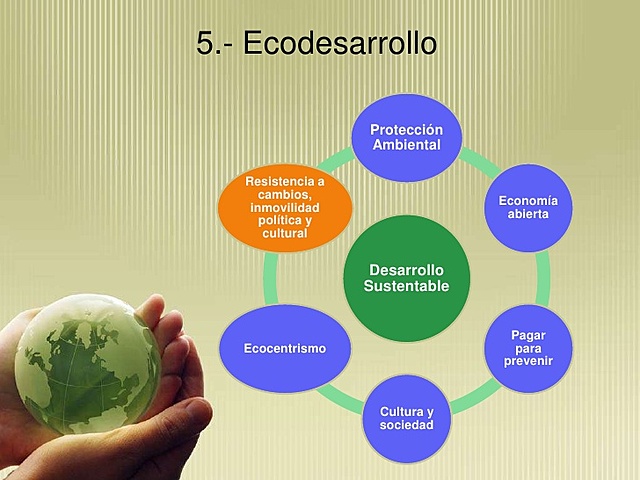 5.- Ecodesarrollo

Protección Ambiental

Economía abierta

Pagar para prevenir

Cultura y sociedad

Ecocentrismo

Resistencia a cambios, inmovilidad política y cultural

Desarrollo Sustentable